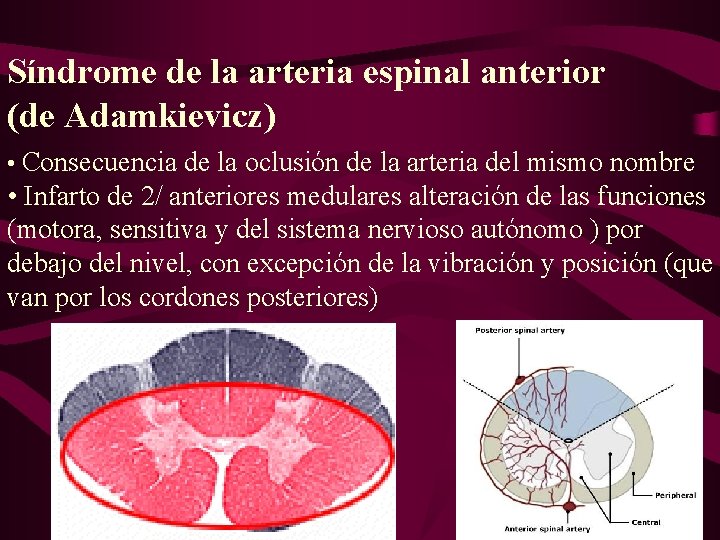 Síndrome de la arteria espinal anterior (de Adamkievicz)

• Consecuencia de la oclusión de la arteria del mismo nombre

• Infarto de 2/ anteriores medulares alteración de las funciones (motora, sensitiva y del sistema nervioso autónomo ) por debajo del nivel, con excepción de la vibración y posición (que van por los cordones posteriores)

Posterior spinal artery

Peripheral

Central

Anterior spinal artery